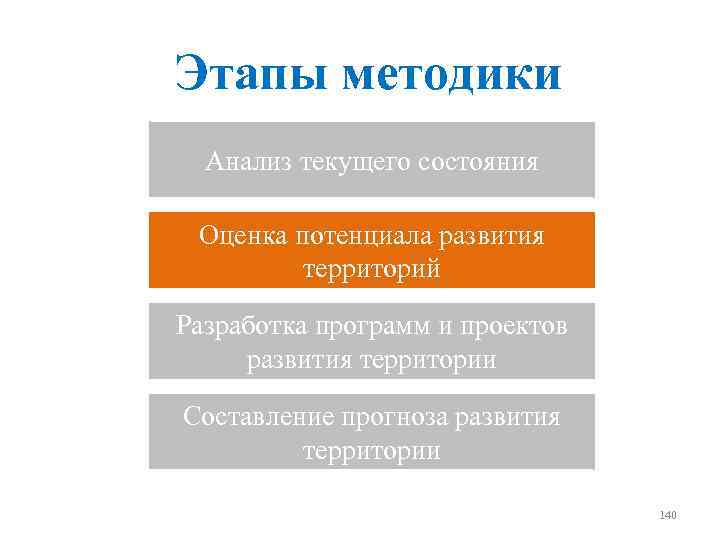 Этапы методики

Анализ текущего состояния

Оценка потенциала развития территорий

Разработка программ и проектов развития территории

Составление прогноза развития территории

140